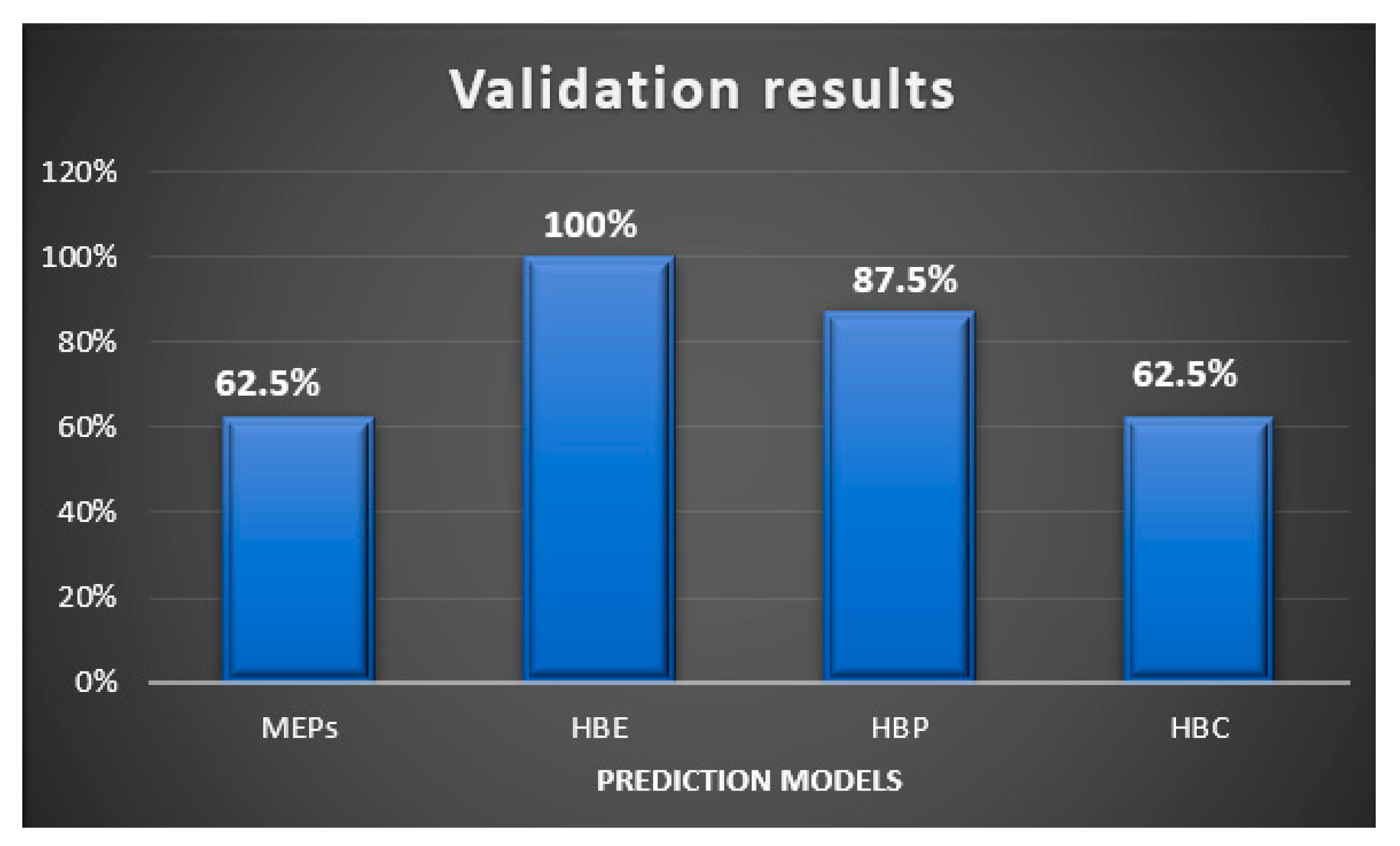 Validation results

120%
100%
80%
60%
40%
20%
0%

62.5%
100%
87.5%
62.5%

MEPs
HBE
HBP
HBC

PREDICTION MODELS